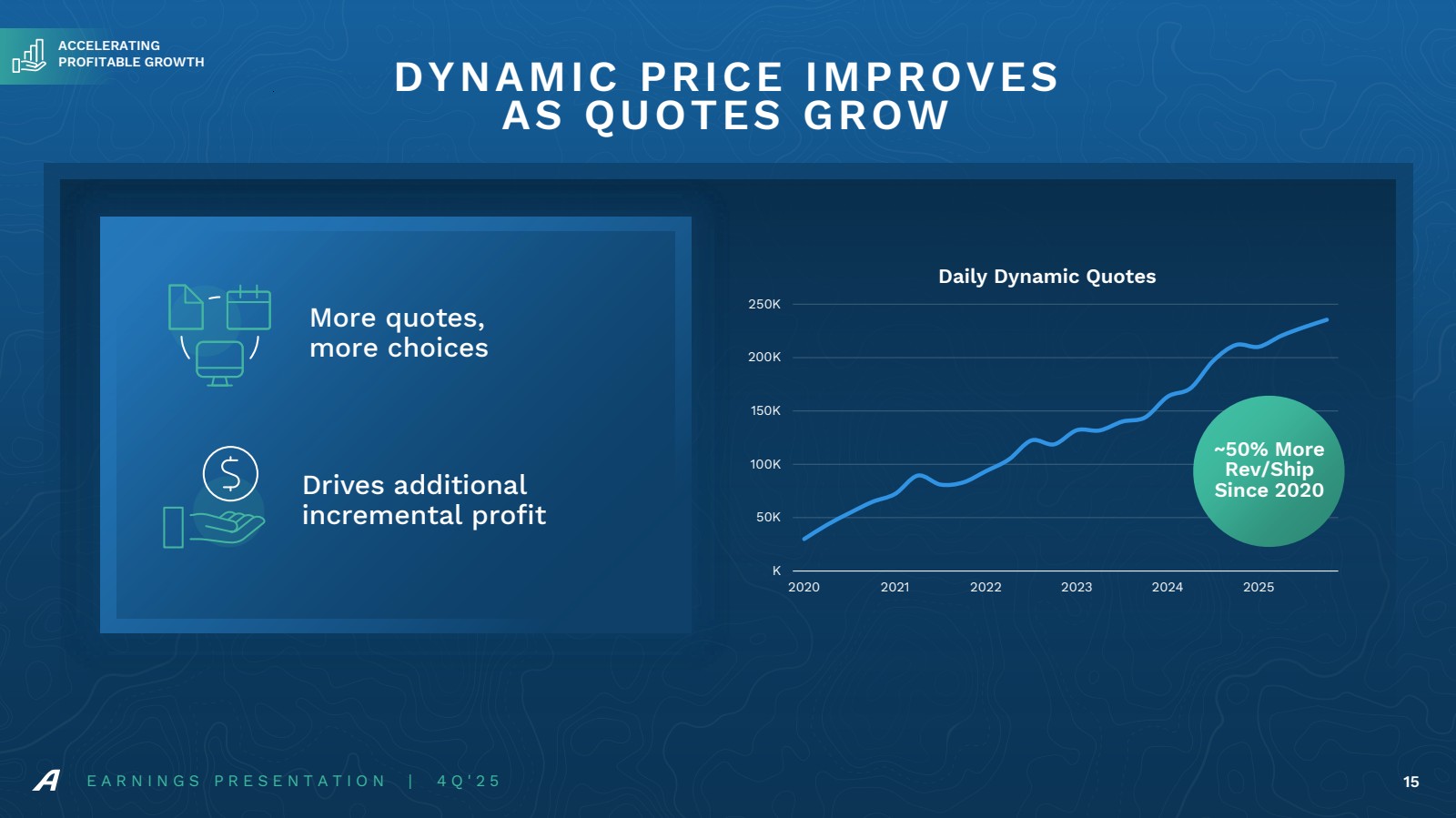 ACCELERATING PROFITABLE GROWTH

DYNAMIC PRICE IMPROVES AS QUOTES GROW

More quotes, more choices

Drives additional incremental profit

Daily Dynamic Quotes

250K
200K
150K
100K
50K
K
2020 2021 2022 2023 2024 2025

~50% More Rev/Ship Since 2020

EARNINGS PRESENTATION | 4Q'25

15